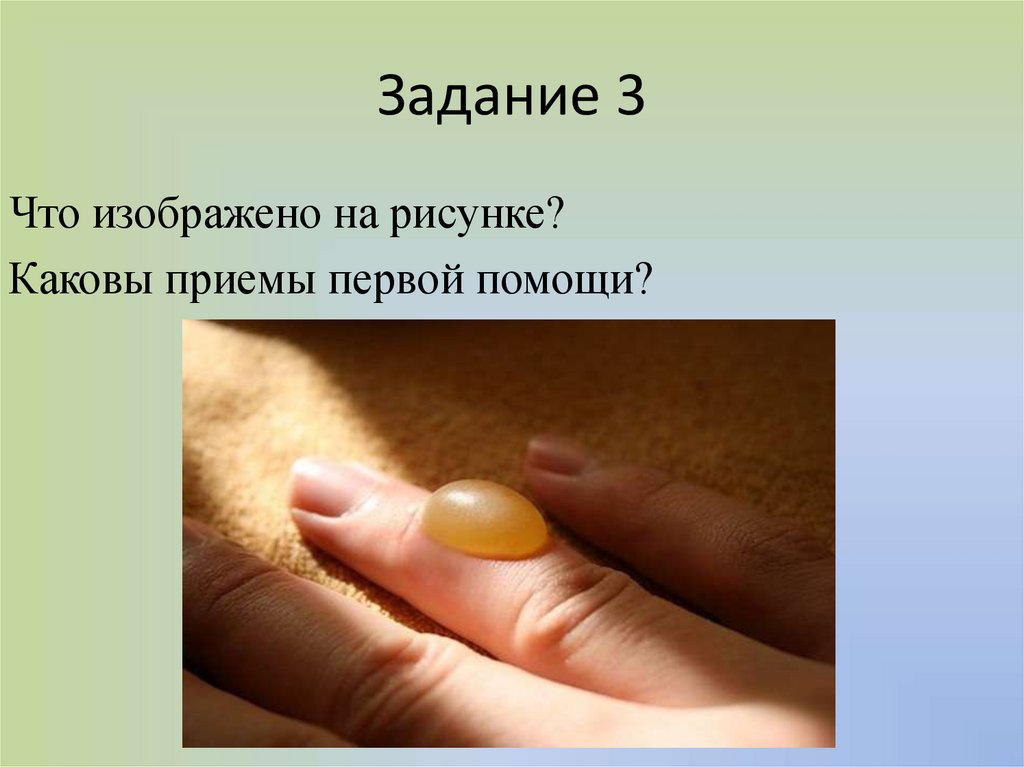 Задание 3

Что изображено на рисунке?

Каковы приемы первой помощи?